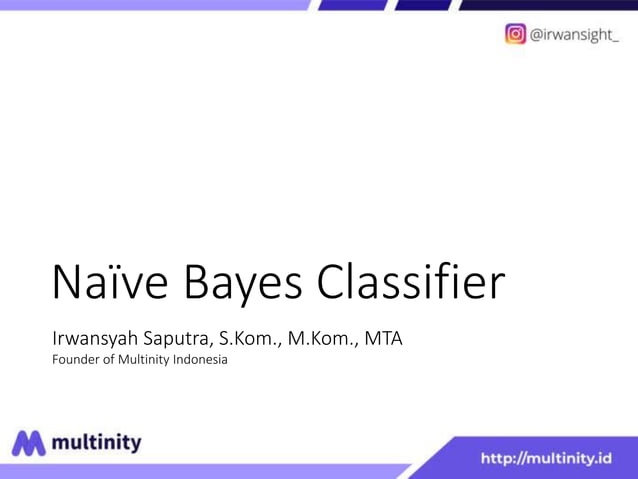 @irwansight_

Naïve Bayes Classifier

Irwansyah Saputra, S.Kom., M.Kom., MTA
Founder of Multinity Indonesia

multinity

http://multinity.id